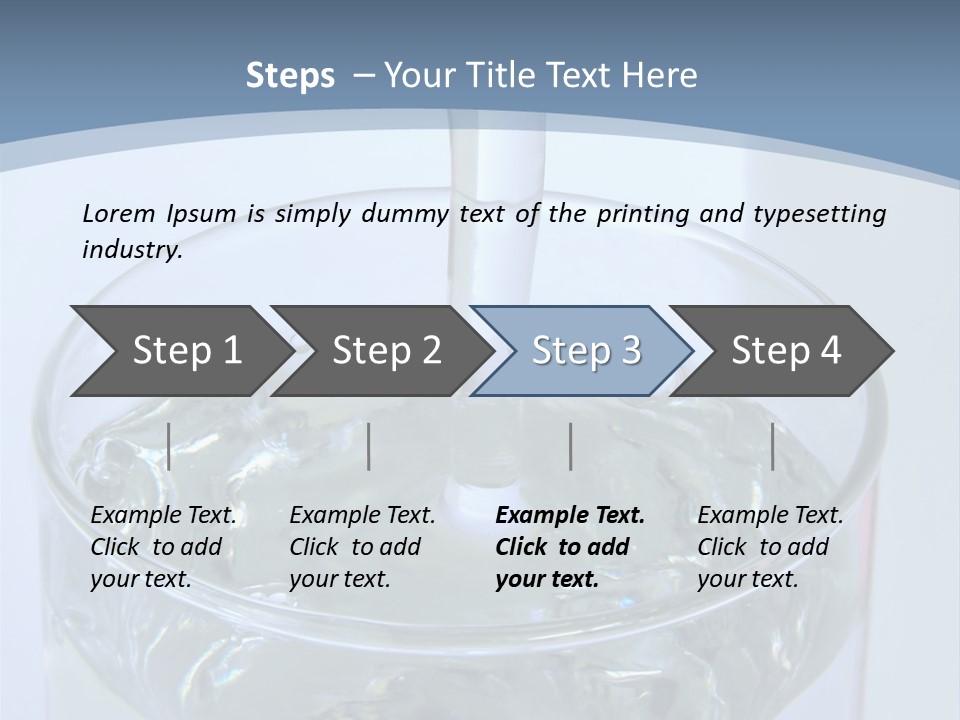 Steps – Your Title Text Here

Lorem Ipsum is simply dummy text of the printing and typesetting industry.

Step 1

Step 2

Step 3

Step 4

Example Text. Click to add your text.

Example Text. Click to add your text.

Example Text. Click to add your text.

Example Text. Click to add your text.